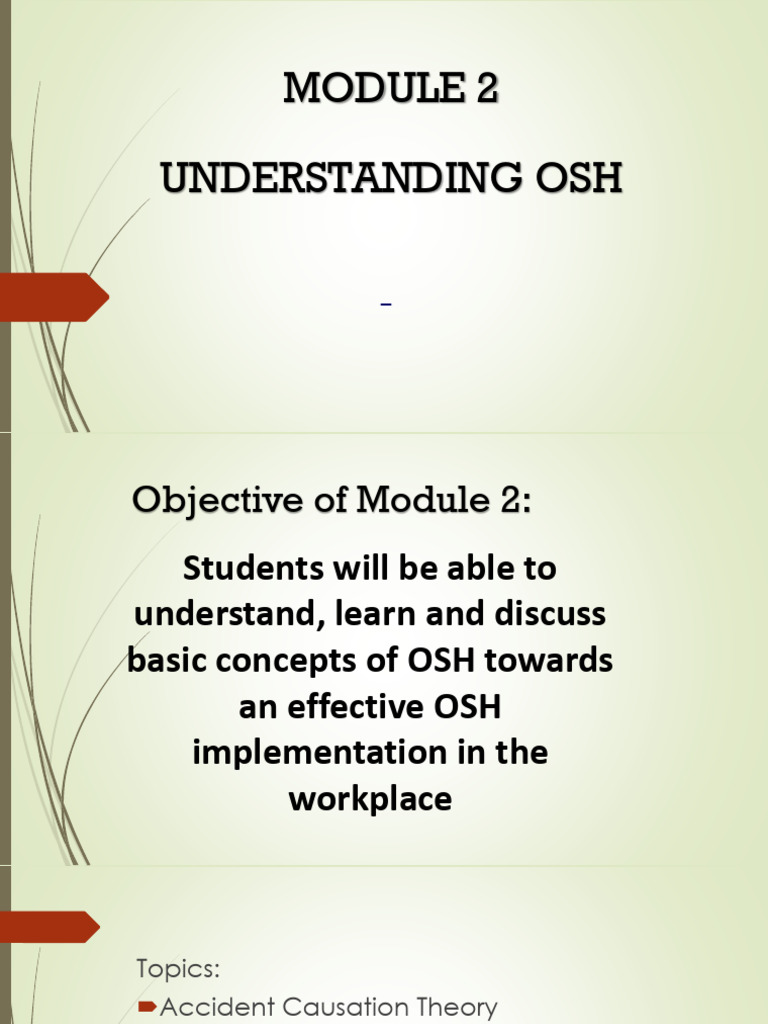 MODULE 2

UNDERSTANDING OSH

Objective of Module 2:

Students will be able to understand, learn and discuss basic concepts of OSH towards an effective OSH implementation in the workplace

Topics:

Accident Causation Theory